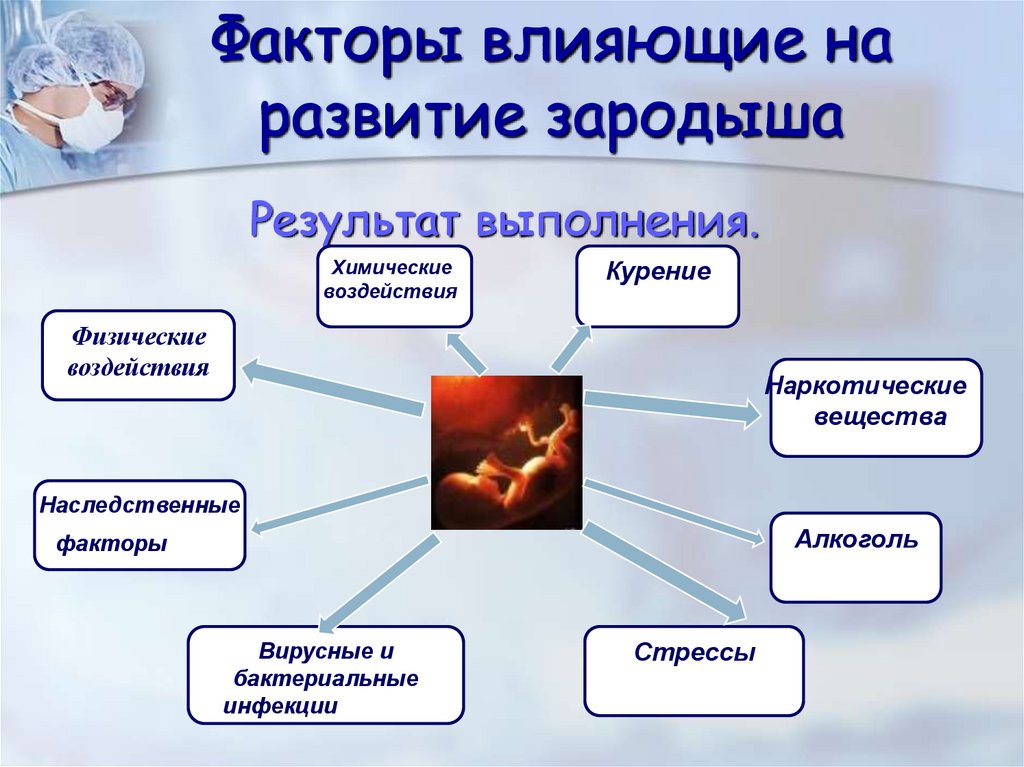 Факторы влияющие на развитие зародыша

Результат выполнения.

Химические воздействия

Курение

Физические воздействия

Наркотические вещества

Наследственные факторы

Алкоголь

Вирусные и бактериальные инфекции

Стрессы